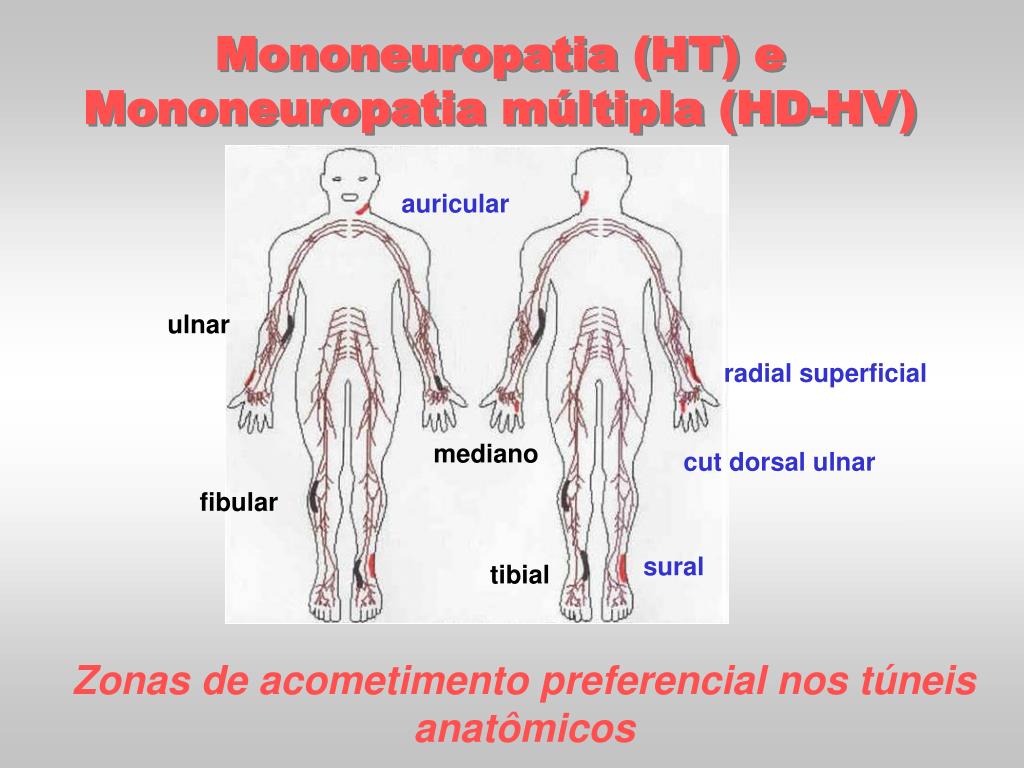 Mononeuropatia (HT) e Mononeuropatia múltipla (HD-HV)

auricular

ulnar

radial superficial

mediano

cut dorsal ulnar

fibular

tibial

sural

Zonas de acometimento preferencial nos túneis anatômicos